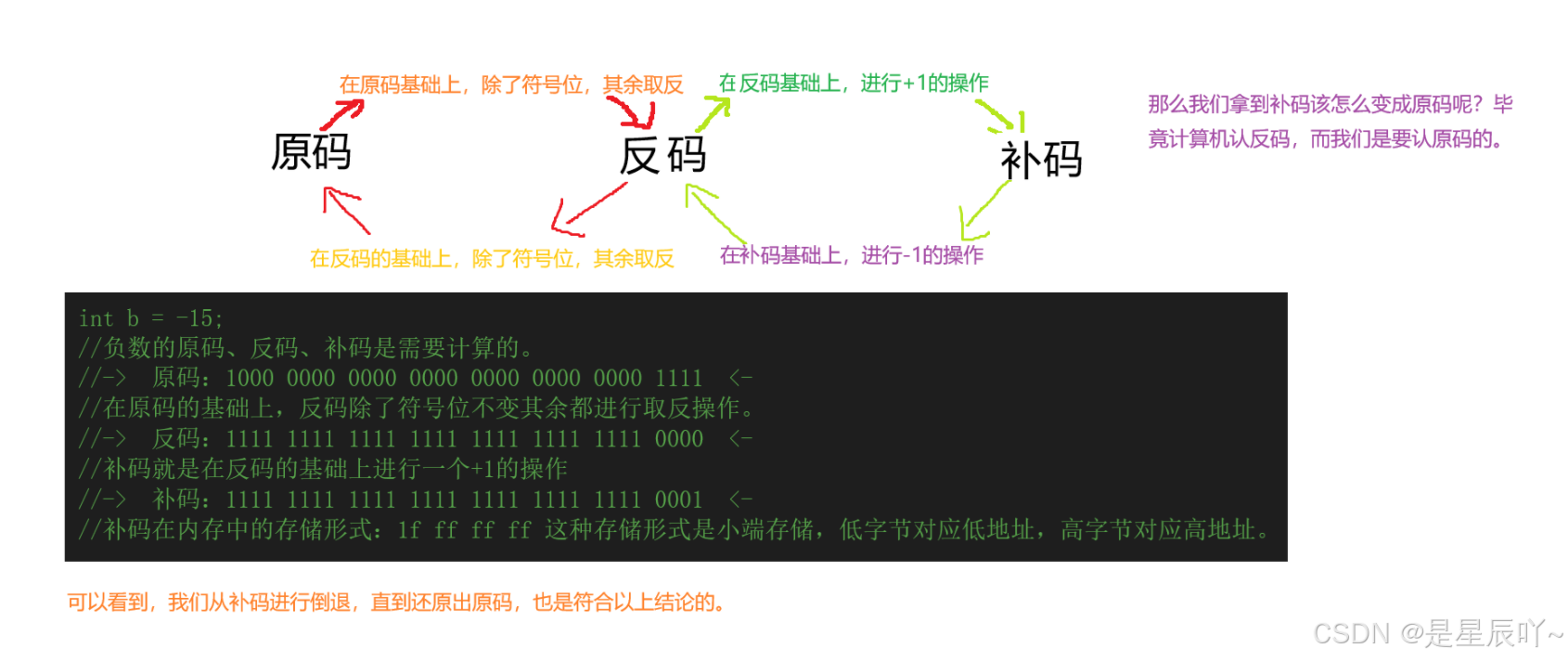 在原码基础上，除了符号位，其余取反

在反码基础上，进行+1的操作

那么我们拿到补码该怎么变成原码呢？毕竟计算机认反码，而我们是要认原码的。

原码

反码

补码

在反码的基础上，除了符号位，其余取反

在补码基础上，进行-1的操作

int b = -15;
//负数的原码、反码、补码是需要计算的。
//-> 原码：1000 0000 0000 0000 0000 0000 0000 1111 <-
//在原码的基础上，反码除了符号位不变其余都进行取反操作。
//-> 反码：1111 1111 1111 1111 1111 1111 1111 0000 <-
//补码就是在反码的基础上进行一个+1的操作
//-> 补码：1111 1111 1111 1111 1111 1111 1111 0001 <-
//补码在内存中的存储形式：1f ff ff ff 这种存储形式是小端存储，低字节对应低地址，高字节对应高地址。

可以看到，我们从补码进行倒退，直到还原出原码，也是符合以上结论的。

CSDN @是星辰吖~